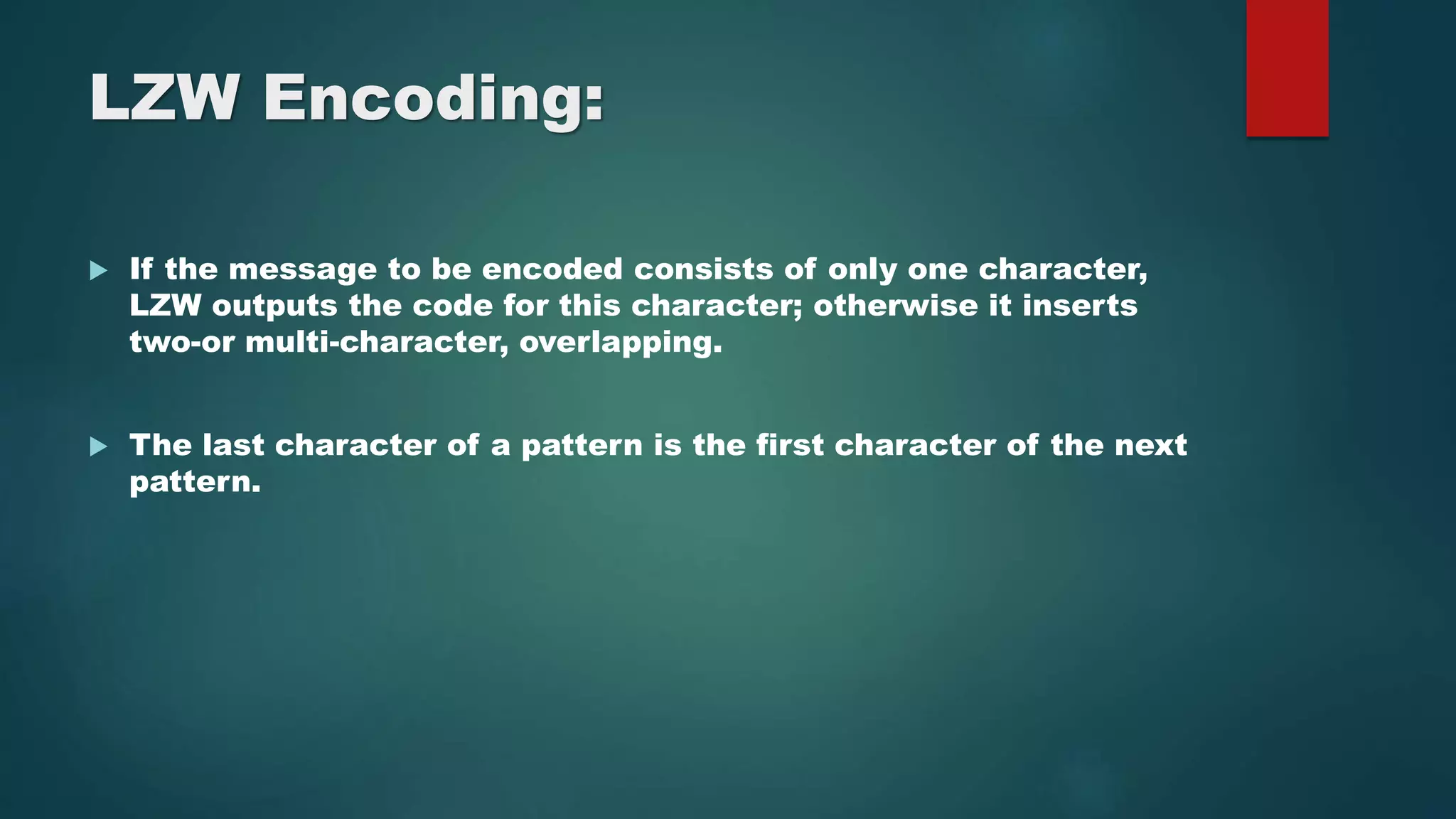 LZW Encoding:

If the message to be encoded consists of only one character, LZW outputs the code for this character; otherwise it inserts two-or multi-character, overlapping.

The last character of a pattern is the first character of the next pattern.